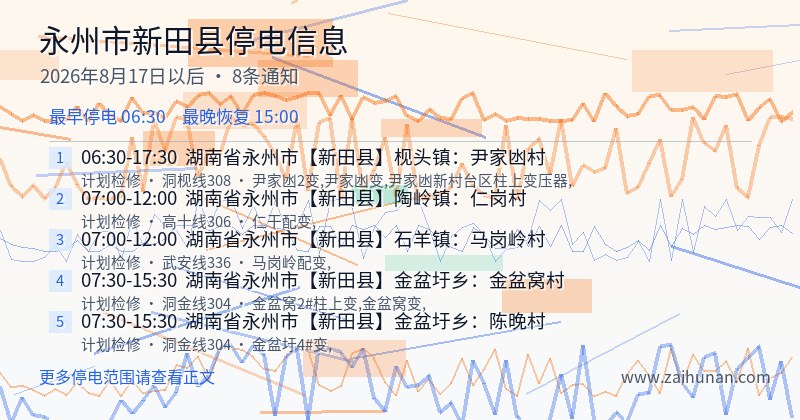 永州市新田县停电信息

2026年8月17日以后 · 8条通知

最早停电 06:30 最晚恢复 15:00

1 06:30-17:30 湖南省永州市【新田县】枧头镇：尹家凼村
计划检修 · 洞枧线308 · 尹家凼2变,尹家凼变,尹家凼新村台区柱上变压器,

2 07:00-12:00 湖南省永州市【新田县】陶岭镇：仁岗村
计划检修 · 高十线306 · 仁干配变,

3 07:00-12:00 湖南省永州市【新田县】石羊镇：马岗岭村
计划检修 · 武安线336 · 马岗岭配变,

4 07:30-15:30 湖南省永州市【新田县】金盆圩乡：金盆窝村
计划检修 · 洞金线304 · 金盆窝2#柱上变,金盆窝变,

5 07:30-15:30 湖南省永州市【新田县】金盆圩乡：陈晚村
计划检修 · 洞金线304 · 金盆圩4#变,

更多停电范围请查看正文

www.zaihunan.com